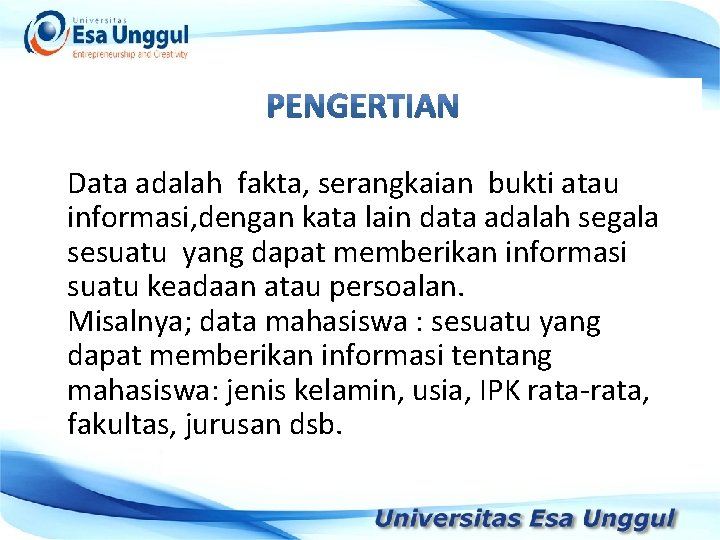 Universitas
Esa Unggul
Entrepreneurship and Creativity

PENGERTIAN

Data adalah fakta, serangkaian bukti atau informasi,dengan kata lain data adalah segala sesuatu yang dapat memberikan informasi suatu keadaan atau persoalan.
Misalnya; data mahasiswa : sesuatu yang dapat memberikan informasi tentang mahasiswa: jenis kelamin, usia, IPK rata-rata, fakultas, jurusan dsb.

Universitas Esa Unggul